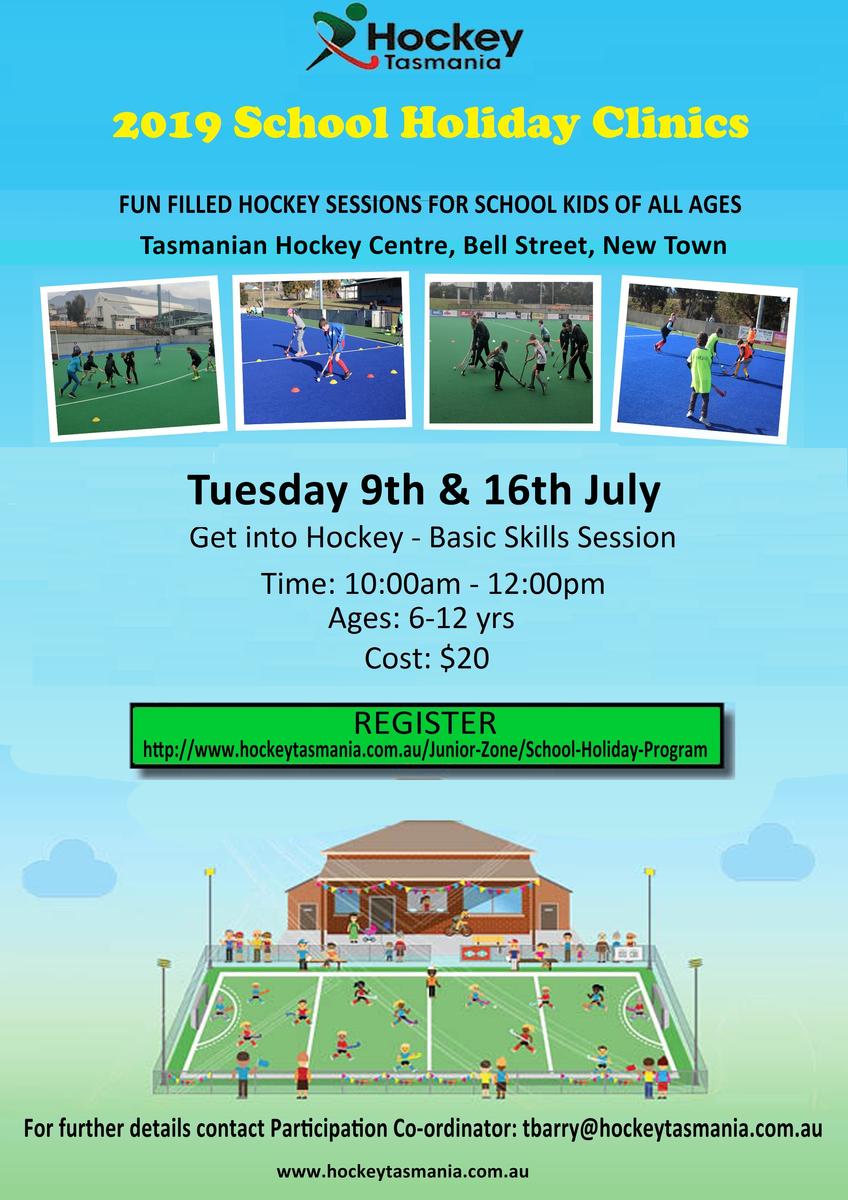 Hockey Tasmania

2019 School Holiday Clinics

FUN FILLED HOCKEY SESSIONS FOR SCHOOL KIDS OF ALL AGES
Tasmanian Hockey Centre, Bell Street, New Town

Tuesday 9th & 16th July
Get into Hockey - Basic Skills Session
Time: 10:00am - 12:00pm
Ages: 6-12 yrs
Cost: $20

REGISTER
http://www.hockeytasmania.com.au/Junior-Zone/School-Holiday-Program

For further details contact Participation Co-ordinator: tbarry@hockeytasmania.com.au

www.hockeytasmania.com.au